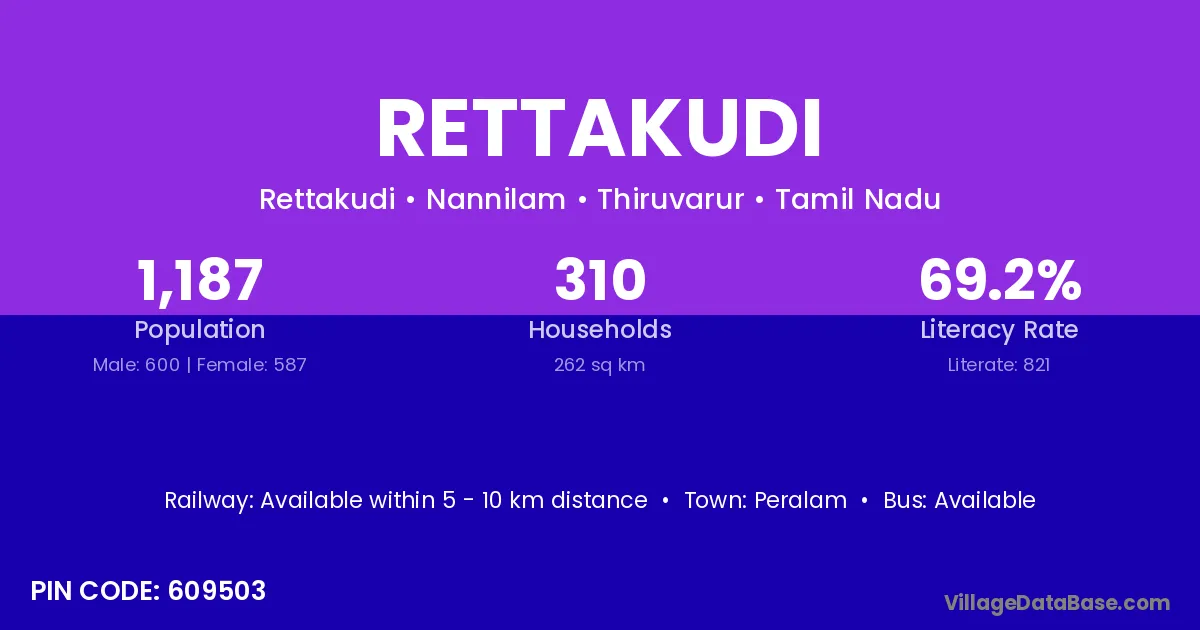 RETTAKUDI

Rettakudi • Nannilam • Thiruvarur • Tamil Nadu

1,187
Population
Male: 600 | Female: 587

310
Households
262 sq km

69.2%
Literacy Rate
Literate: 821

Railway: Available within 5 - 10 km distance • Town: Peralam • Bus: Available

PIN CODE: 609503

VillageDataBase.com